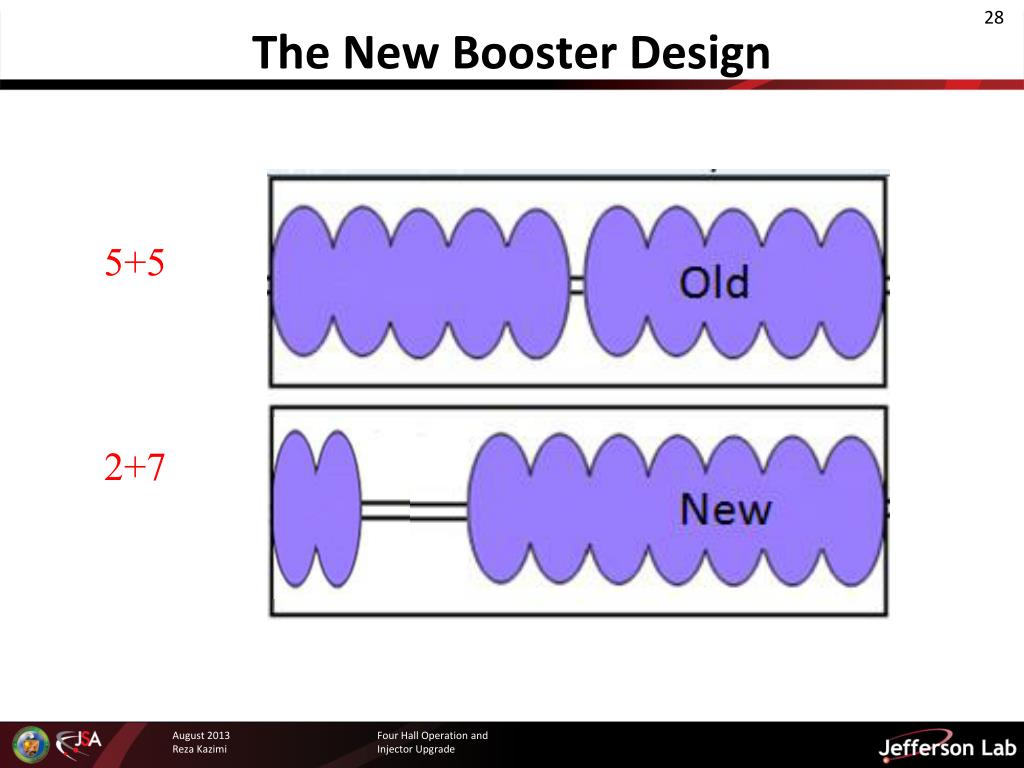 28

The New Booster Design

5+5

Old

2+7

New

JSA

August 2013
Reza Kazimi

Four Hall Operation and Injector Upgrade

Jefferson Lab